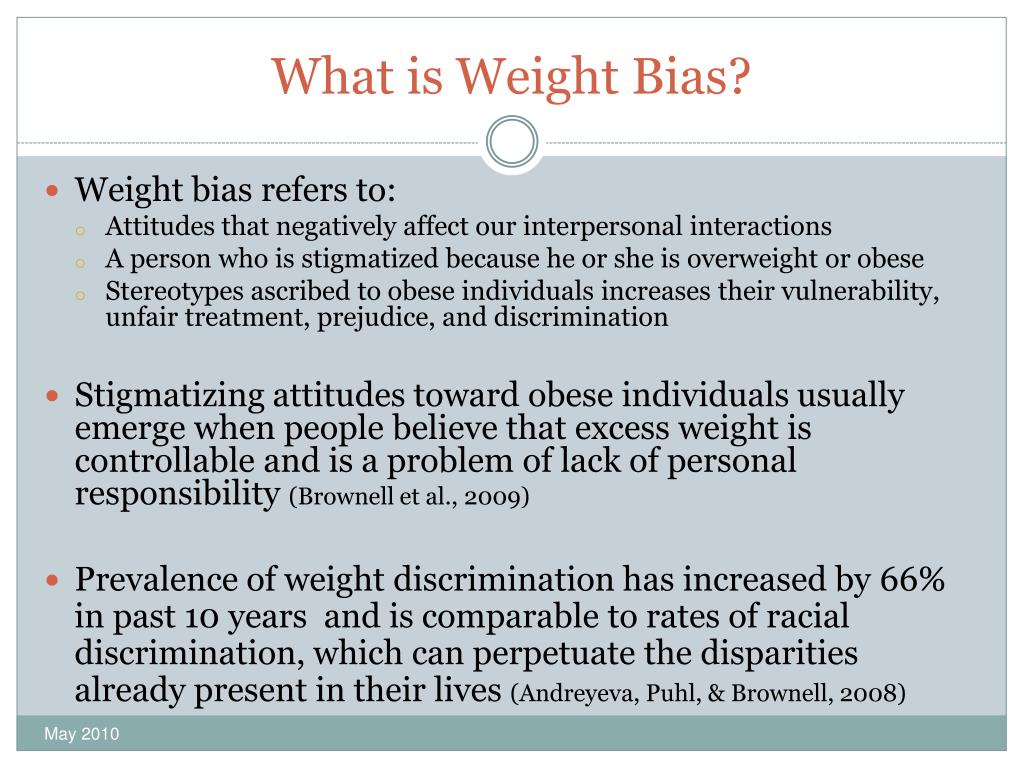 What is Weight Bias?

Weight bias refers to:
Attitudes that negatively affect our interpersonal interactions
A person who is stigmatized because he or she is overweight or obese
Stereotypes ascribed to obese individuals increases their vulnerability, unfair treatment, prejudice, and discrimination

Stigmatizing attitudes toward obese individuals usually emerge when people believe that excess weight is controllable and is a problem of lack of personal responsibility (Brownell et al., 2009)

Prevalence of weight discrimination has increased by 66% in past 10 years and is comparable to rates of racial discrimination, which can perpetuate the disparities already present in their lives (Andreyeva, Puhl, & Brownell, 2008)

May 2010